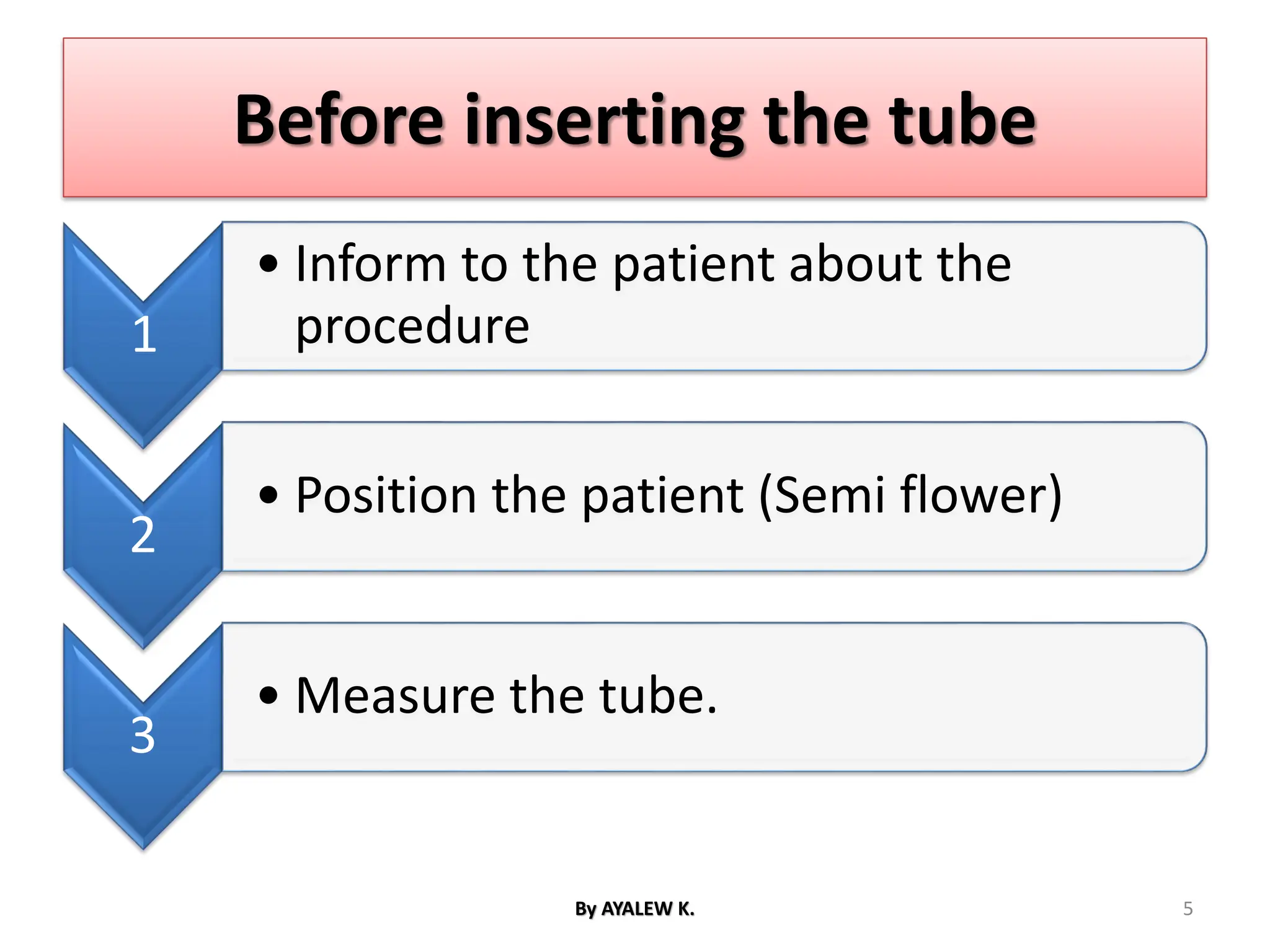 Before inserting the tube

1

• Inform to the patient about the procedure

2

• Position the patient (Semi flower)

3

• Measure the tube.

By AYALEW K.

5